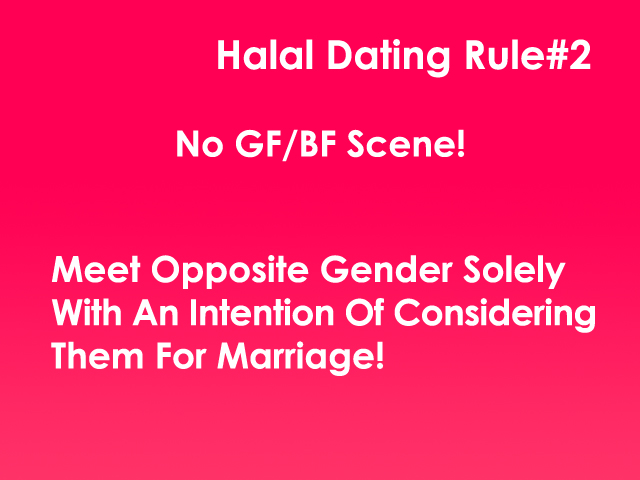 Halal Dating Rule#2

No GF/BF Scene!

Meet Opposite Gender Solely With An Intention Of Considering Them For Marriage!